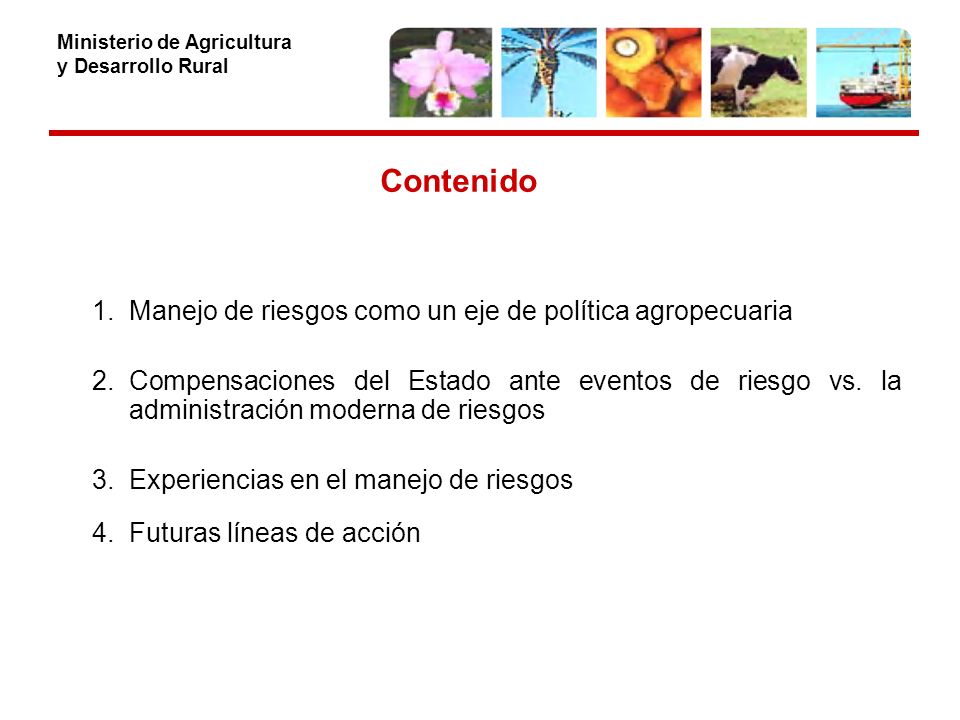 Ministerio de Agricultura
y Desarrollo Rural

Contenido

1. Manejo de riesgos como un eje de política agropecuaria

2. Compensaciones del Estado ante eventos de riesgo vs. la administración moderna de riesgos

3. Experiencias en el manejo de riesgos

4. Futuras líneas de acción